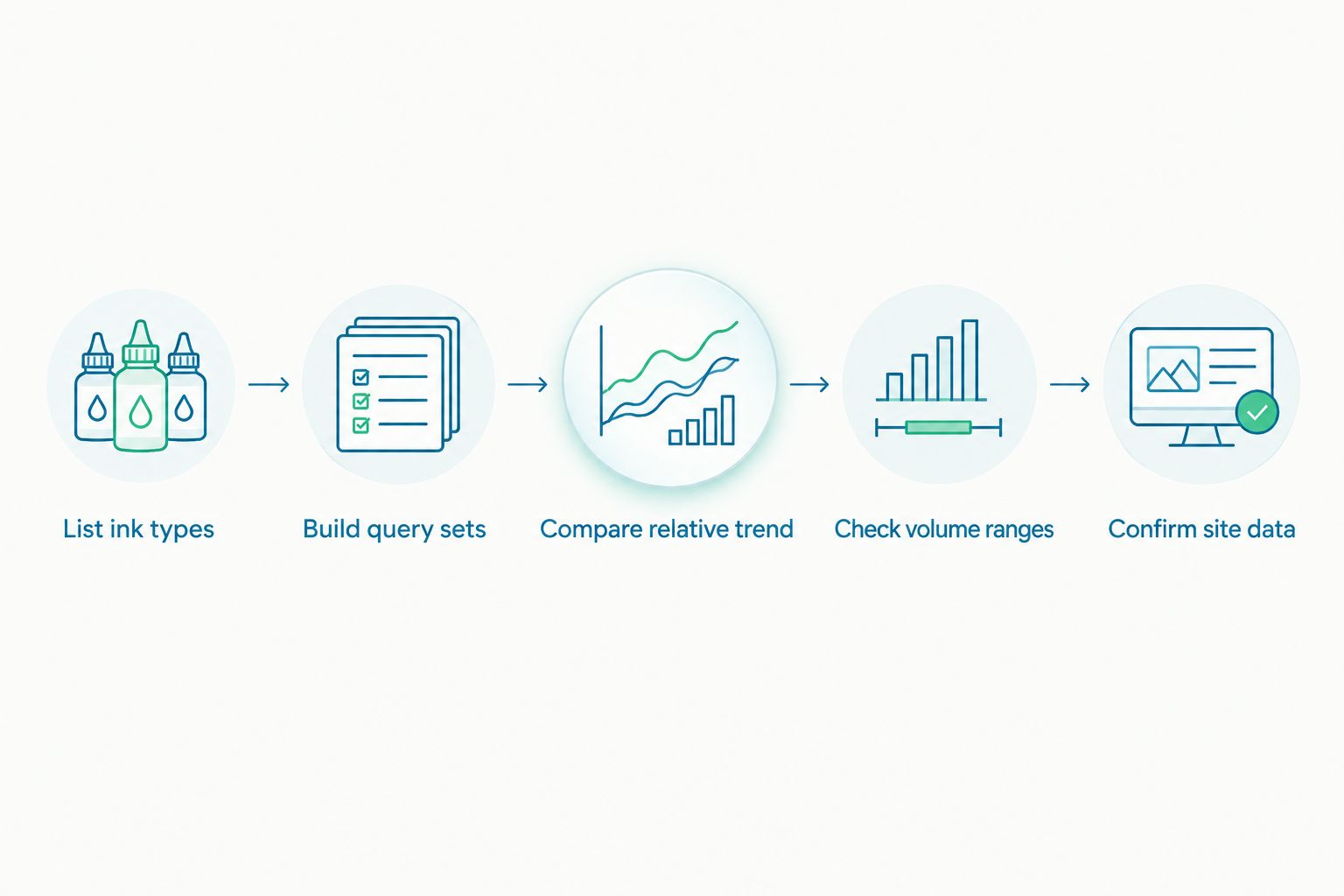 List ink types

Build query sets

Compare relative trend

Check volume ranges

Confirm site data